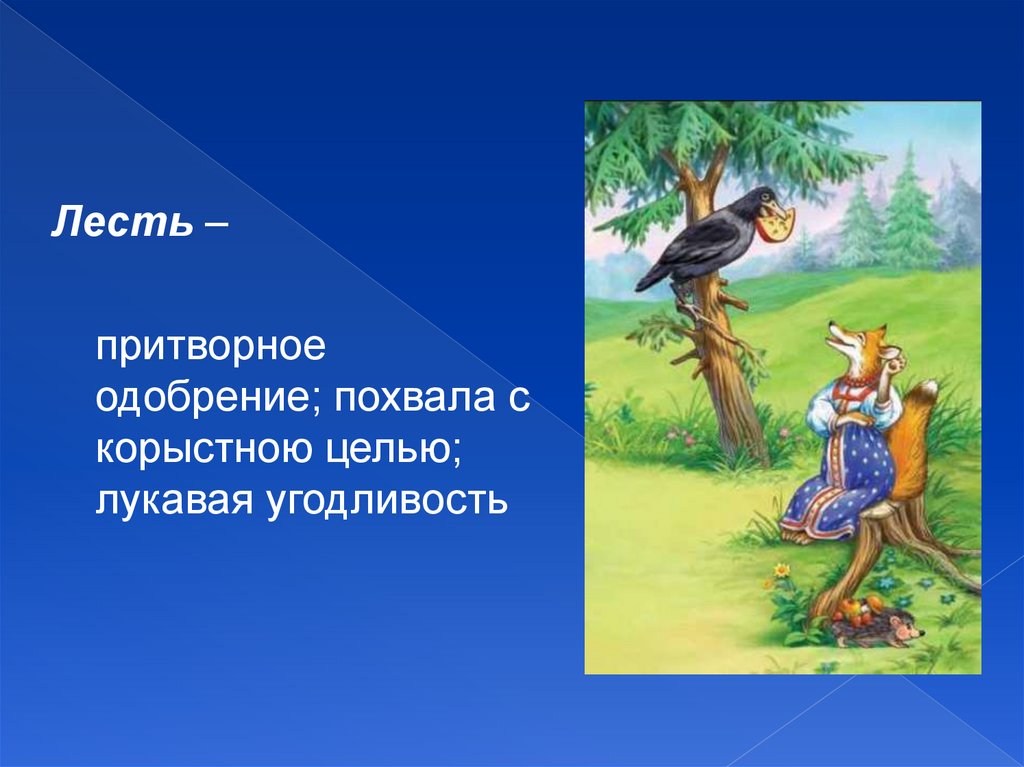 Лесть –

притворное одобрение; похвала с корыстною целью; лукавая угодливость